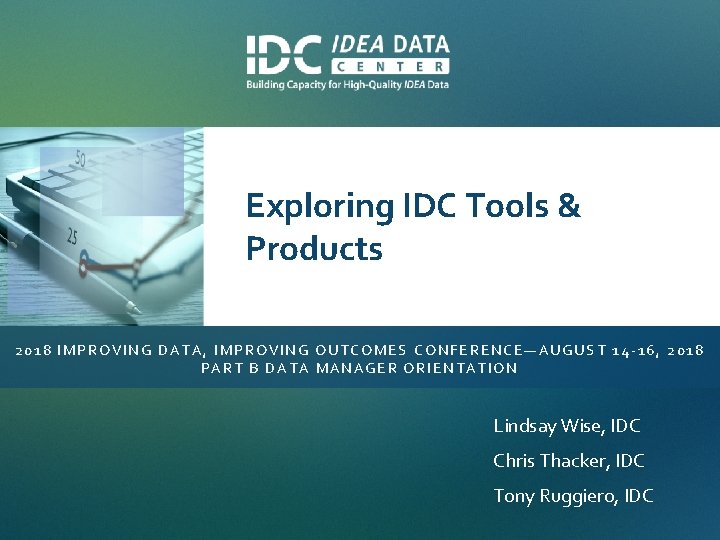 IDC IDEA DATA CENTER
Building Capacity for High-Quality IDEA Data

50

25

Exploring IDC Tools & Products

2018 IMPROVING DATA, IMPROVING OUTCOMES CONFERENCE—AUGUST 14-16, 2018
PART B DATA MANAGER ORIENTATION

Lindsay Wise, IDC

Chris Thacker, IDC

Tony Ruggiero, IDC